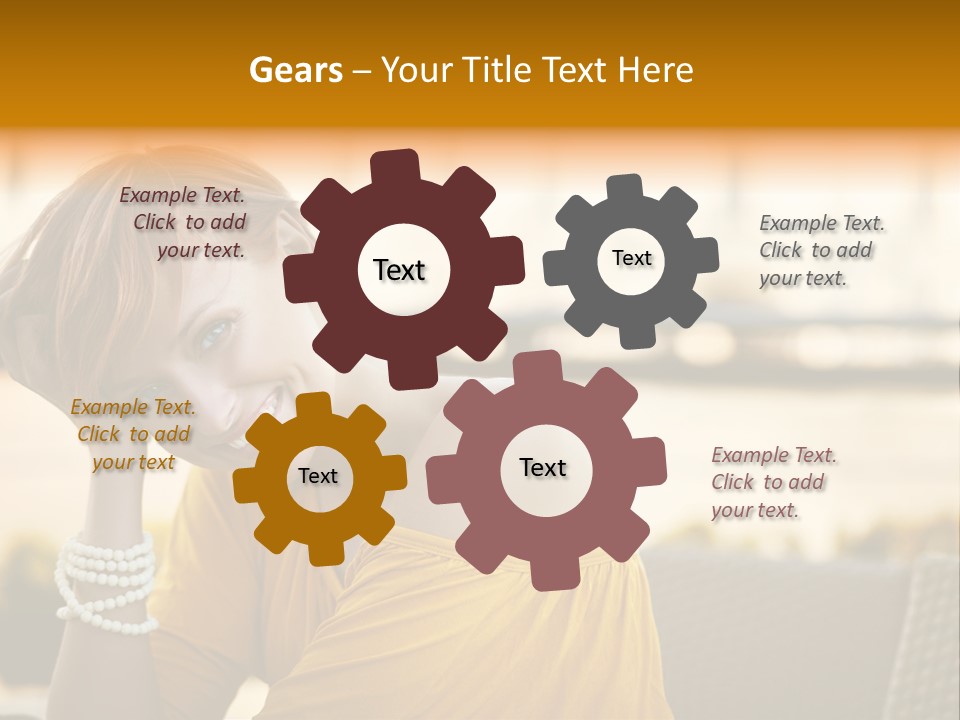 Gears – Your Title Text Here

Example Text. Click to add your text.

Text

Text

Example Text. Click to add your text.

Example Text. Click to add your text

Text

Text

Example Text. Click to add your text.